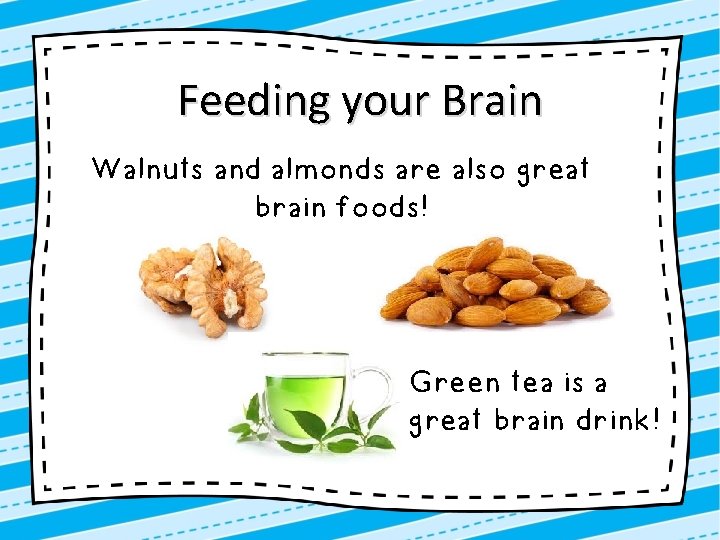 Feeding your Brain

Walnuts and almonds are also great brain foods!

Green tea is a great brain drink!